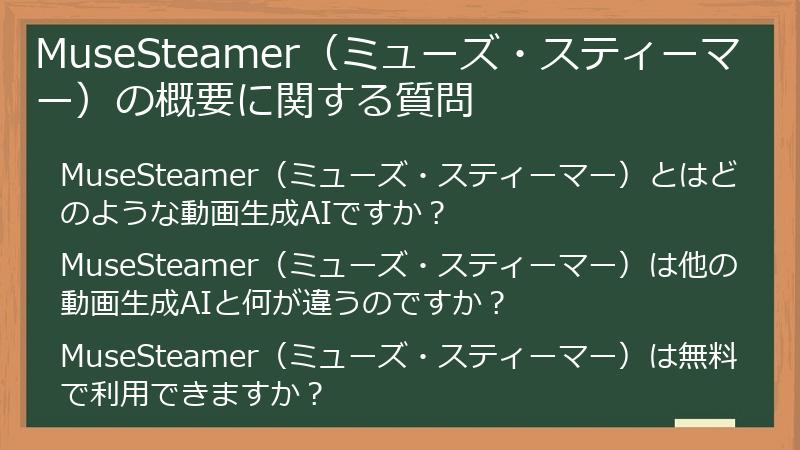 MuseSteamer（ミューズ・スティーマー）の概要に関する質問

MuseSteamer（ミューズ・スティーマー）とはどのような動画生成AIですか？

MuseSteamer（ミューズ・スティーマー）は他の動画生成AIと何が違うのですか？

MuseSteamer（ミューズ・スティーマー）は無料で利用できますか？